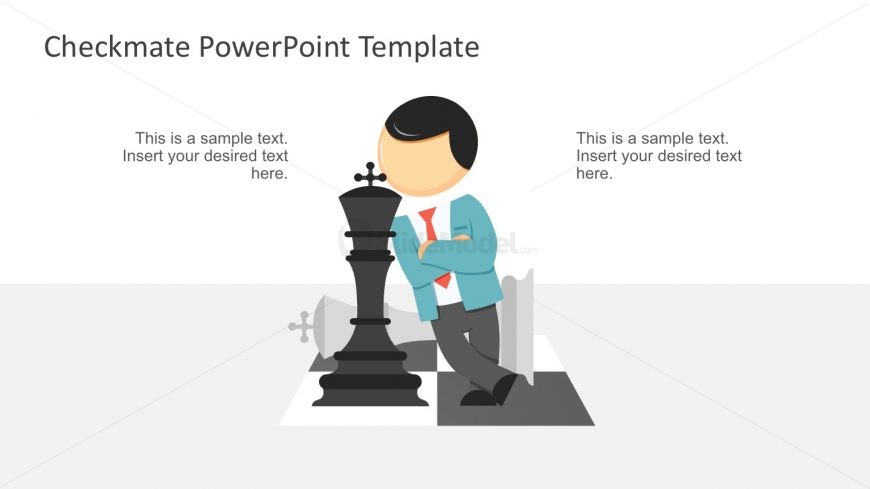 Checkmate PowerPoint Template

This is a sample text. Insert your desired text here.

This is a sample text. Insert your desired text here.

SlideModel.com